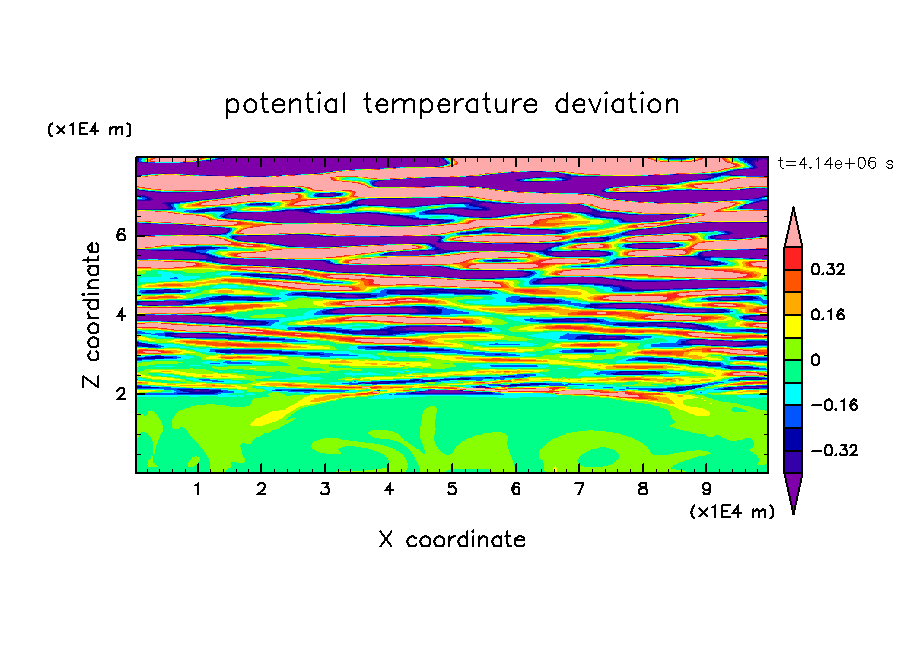 potential temperature deviation

(x1E4 m)

t=4.14e+06 s

Z coordinate

6

4

2

0.32

0.16

0

−0.16

−0.32

1 2 3 4 5 6 7 8 9

(x1E4 m)

X coordinate